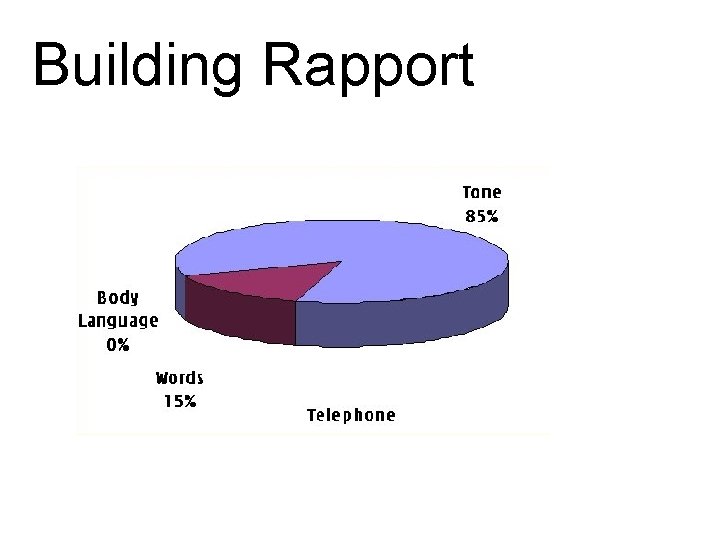 Building Rapport

Tone
85%

Body
Language
0%

Words
15%

Telephone